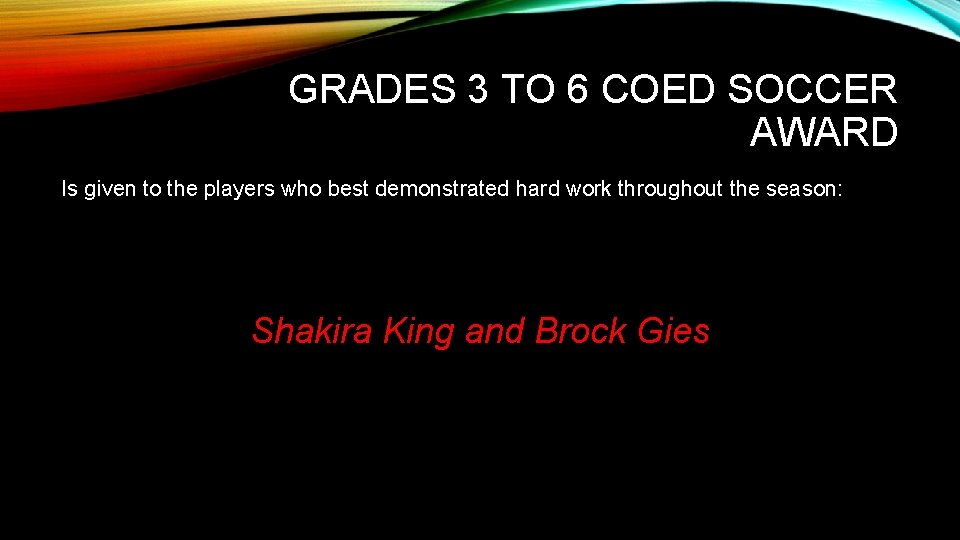 GRADES 3 TO 6 COED SOCCER AWARD

Is given to the players who best demonstrated hard work throughout the season:

Shakira King and Brock Gies